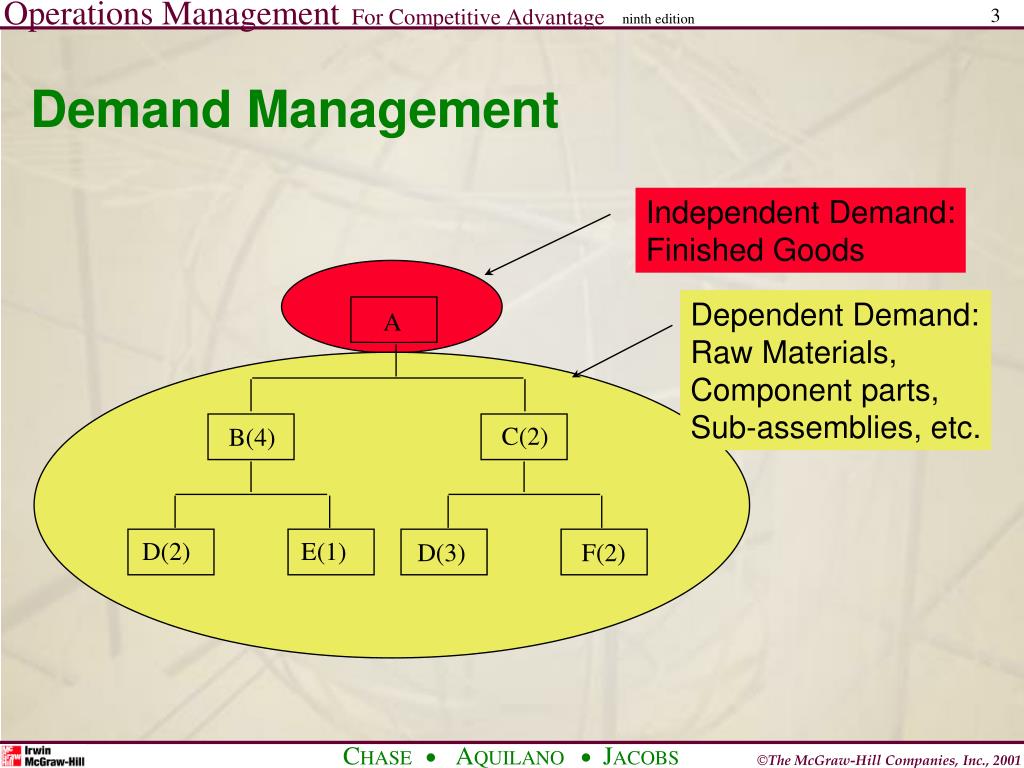 Operations Management For Competitive Advantage ninth edition 3

Demand Management

Independent Demand: Finished Goods

Dependent Demand: Raw Materials, Component parts, Sub-assemblies, etc.

A

B(4)

C(2)

D(2)

E(1)

D(3)

F(2)

Irwin McGraw-Hill

CHASE • AQUILANO • JACOBS

©The McGraw-Hill Companies, Inc., 2001